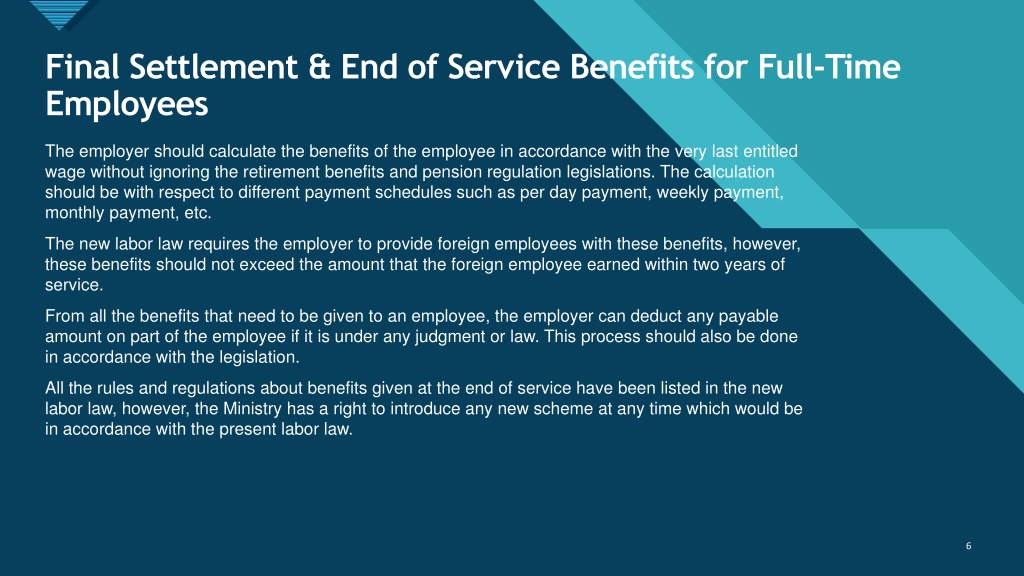 Final Settlement & End of Service Benefits for Full-Time Employees

The employer should calculate the benefits of the employee in accordance with the very last entitled wage without ignoring the retirement benefits and pension regulation legislations. The calculation should be with respect to different payment schedules such as per day payment, weekly payment, monthly payment, etc.

The new labor law requires the employer to provide foreign employees with these benefits, however, these benefits should not exceed the amount that the foreign employee earned within two years of service.

From all the benefits that need to be given to an employee, the employer can deduct any payable amount on part of the employee if it is under any judgment or law. This process should also be done in accordance with the legislation.

All the rules and regulations about benefits given at the end of service have been listed in the new labor law, however, the Ministry has a right to introduce any new scheme at any time which would be in accordance with the present labor law.

6